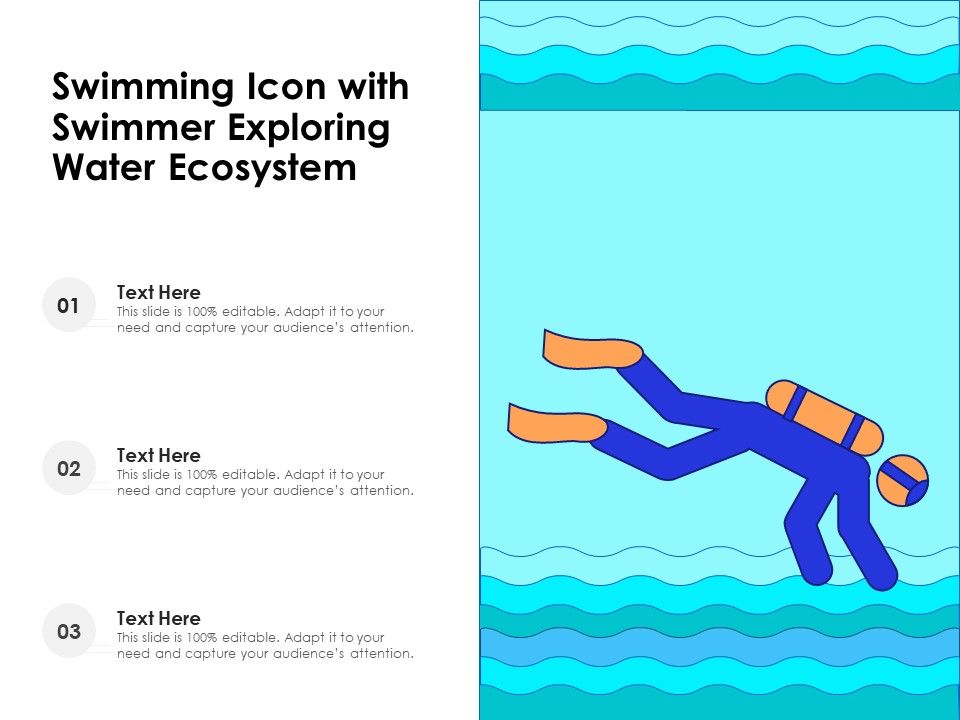 Swimming Icon with Swimmer Exploring Water Ecosystem

01
Text Here
This slide is 100% editable. Adapt it to your need and capture your audience's attention.

02
Text Here
This slide is 100% editable. Adapt it to your need and capture your audience's attention.

03
Text Here
This slide is 100% editable. Adapt it to your need and capture your audience's attention.